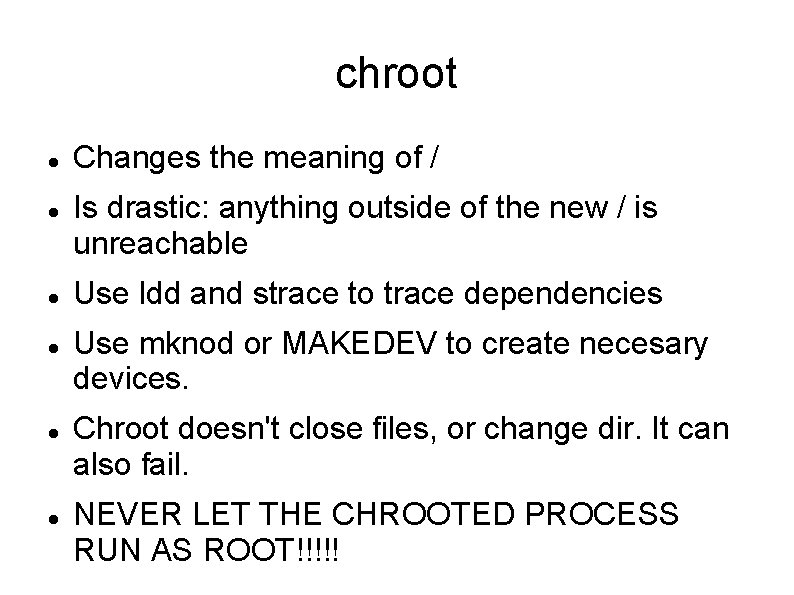 chroot

- Changes the meaning of /
- Is drastic: anything outside of the new / is unreachable
- Use ldd and strace to trace dependencies
- Use mknod or MAKEDEV to create necesary devices.
- Chroot doesn't close files, or change dir. It can also fail.
- NEVER LET THE CHROOTED PROCESS RUN AS ROOT!!!!!